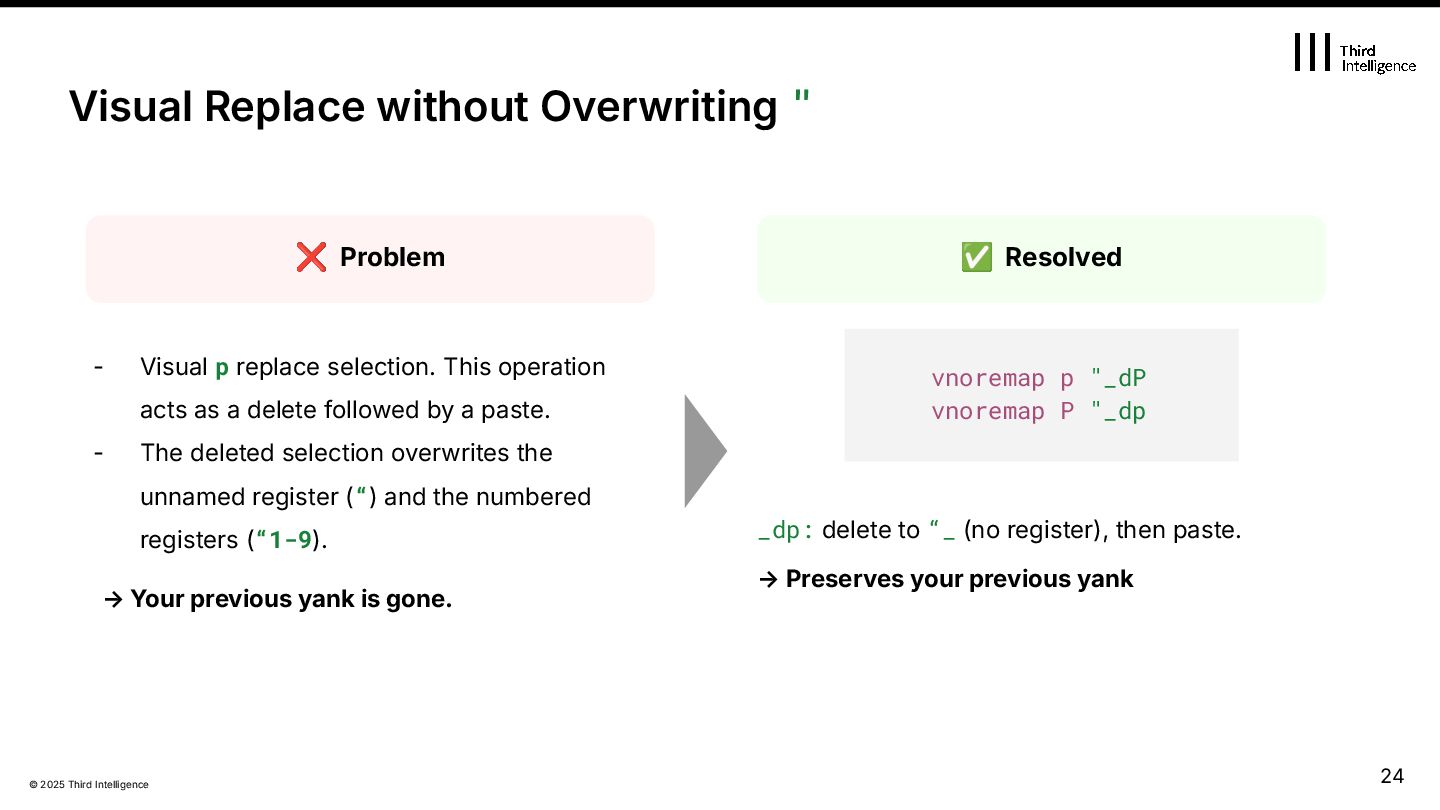 Third Intelligence

Visual Replace without Overwriting "

❌ Problem

- Visual p replace selection. This operation acts as a delete followed by a paste.
- The deleted selection overwrites the unnamed register (“) and the numbered registers (“1-9).

→ Your previous yank is gone.

✅ Resolved

vnoremap p "_dP
vnoremap P "_dp

_dp: delete to “_ (no register), then paste.

→ Preserves your previous yank

© 2025 Third Intelligence

24